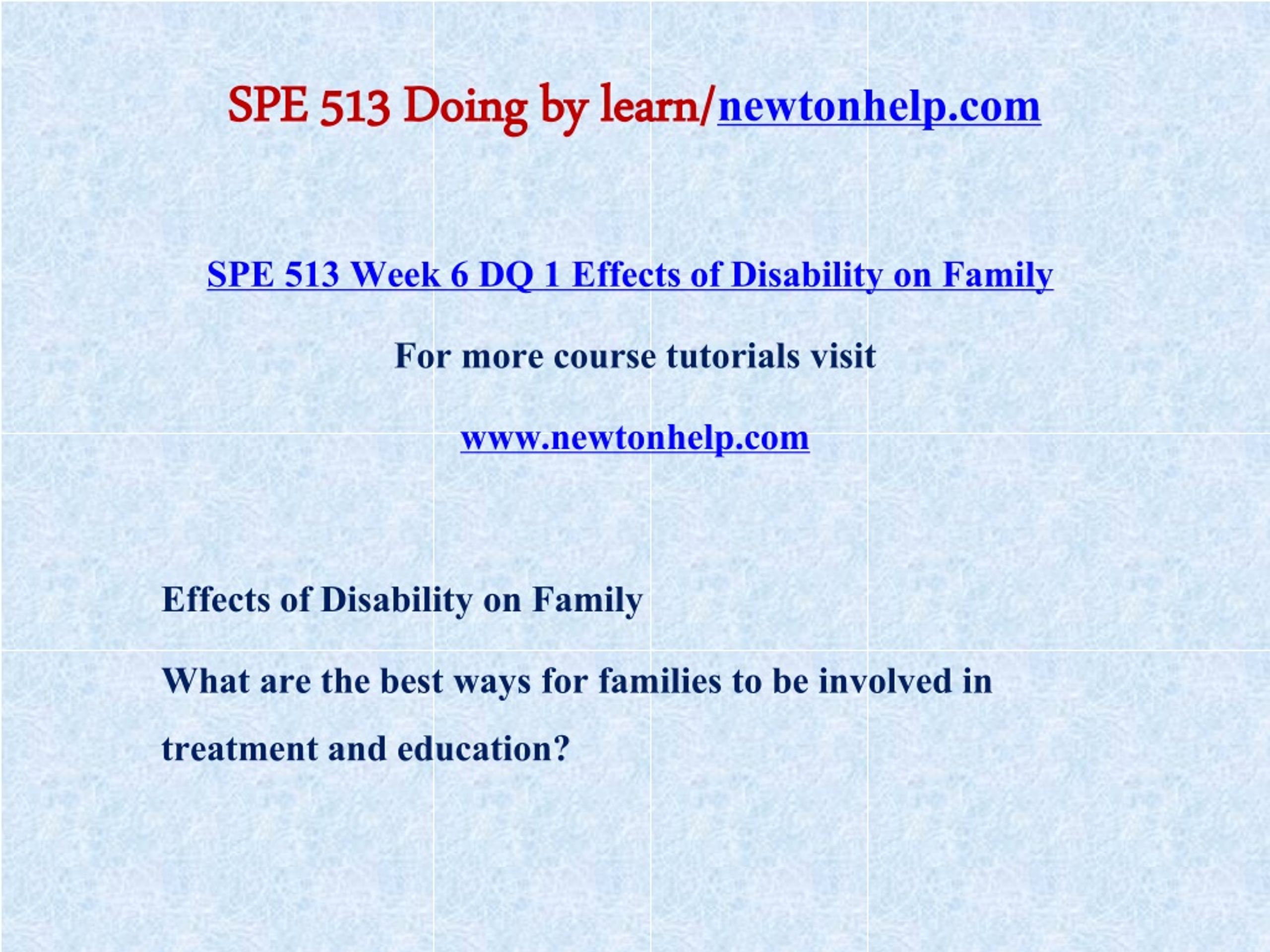 SPE 513 Doing by learn/newtonhelp.com

SPE 513 Week 6 DQ 1 Effects of Disability on Family

For more course tutorials visit

www.newtonhelp.com

Effects of Disability on Family

What are the best ways for families to be involved in treatment and education?